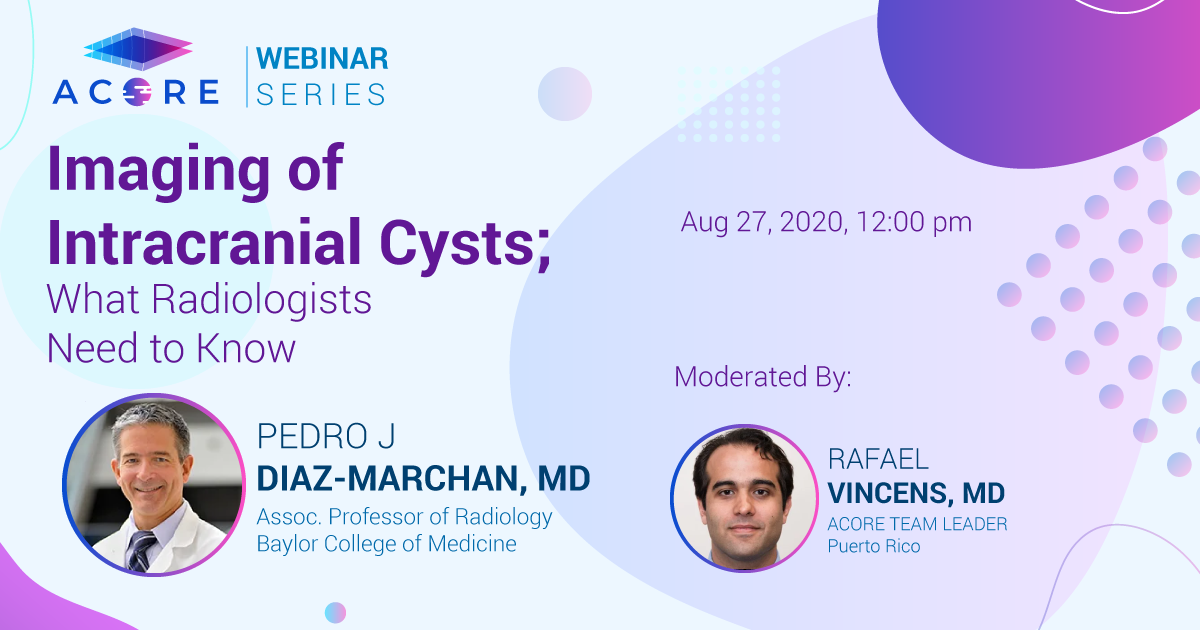 ACORE

WEBINAR
SERIES

Imaging of Intracranial Cysts;
What Radiologists Need to Know

Aug 27, 2020, 12:00 pm

PEDRO J
DIAZ-MARCHAN, MD
Assoc. Professor of Radiology
Baylor College of Medicine

Moderated By:

RAFAEL
VINCENS, MD
ACORE TEAM LEADER
Puerto Rico